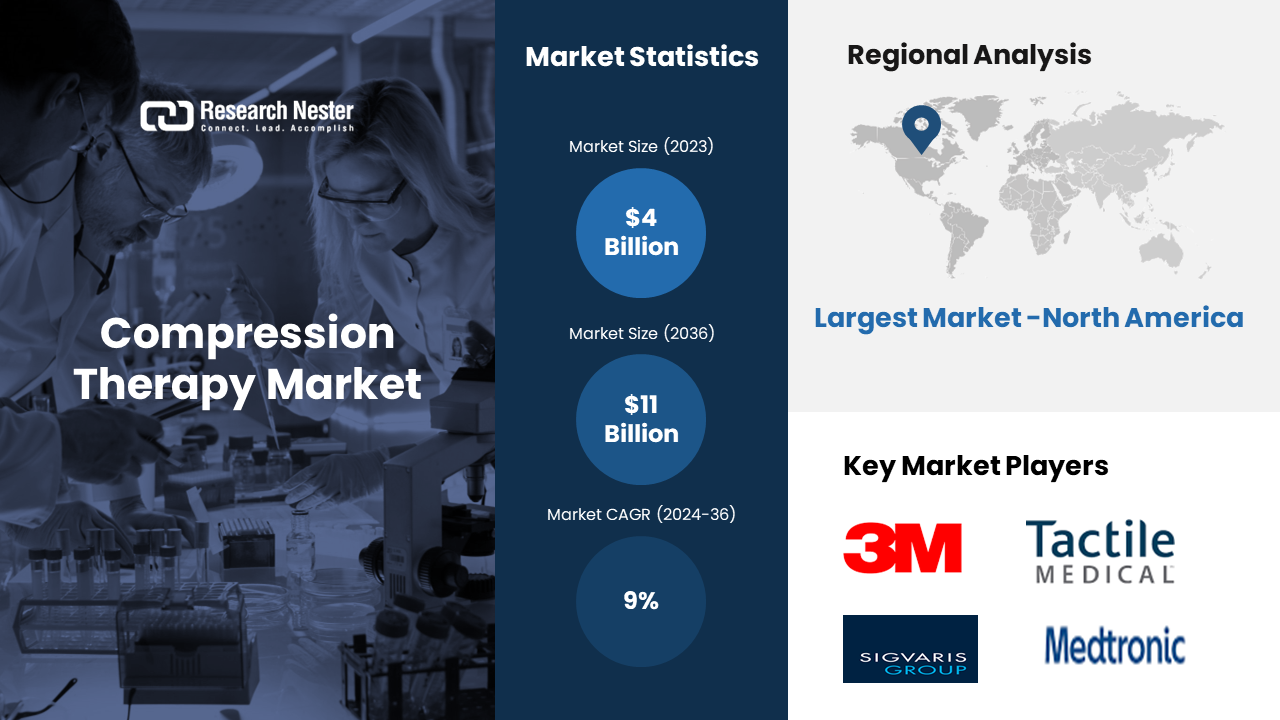 Research Nester
Connect. Lead. Accomplish

Compression Therapy Market

Market Statistics

Market Size (2023)

$4 Billion

Market Size (2036)

$11 Billion

Market CAGR (2024-36)

9%

Regional Analysis

Largest Market -North America

Key Market Players

3M

Tactile MEDICAL

SIGVARIS GROUP

Medtronic